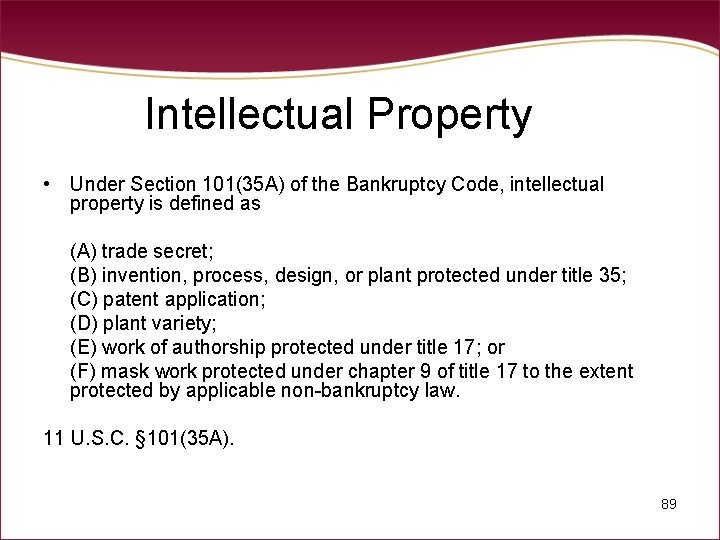 Intellectual Property

• Under Section 101(35A) of the Bankruptcy Code, intellectual property is defined as

(A) trade secret;
(B) invention, process, design, or plant protected under title 35;
(C) patent application;
(D) plant variety;
(E) work of authorship protected under title 17; or
(F) mask work protected under chapter 9 of title 17 to the extent protected by applicable non-bankruptcy law.

11 U.S.C. §101(35A).

89